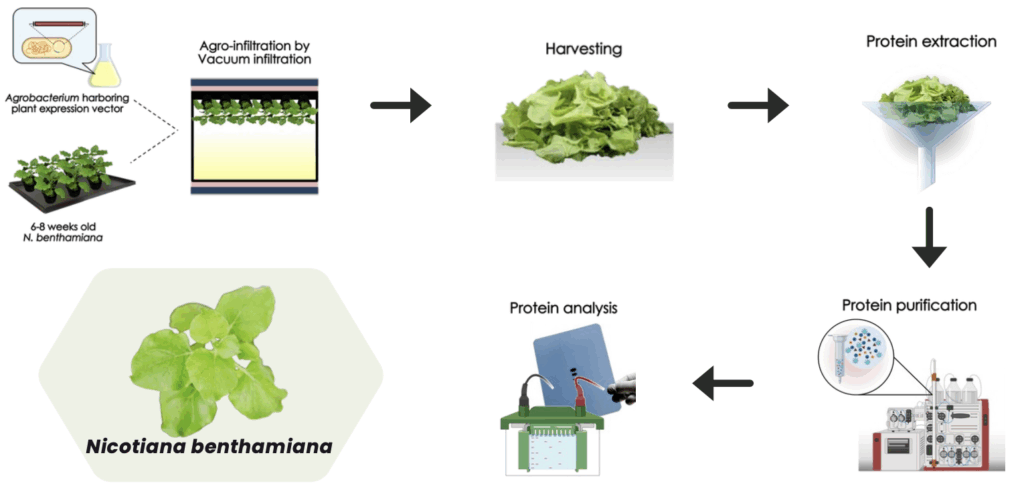 Agrobacterium harboring plant expression vector

6-8 weeks old
N. benthamiana

Agro-infiltration by Vacuum infiltration

Harvesting

Protein extraction

Protein purification

Protein analysis

Nicotiana benthamiana